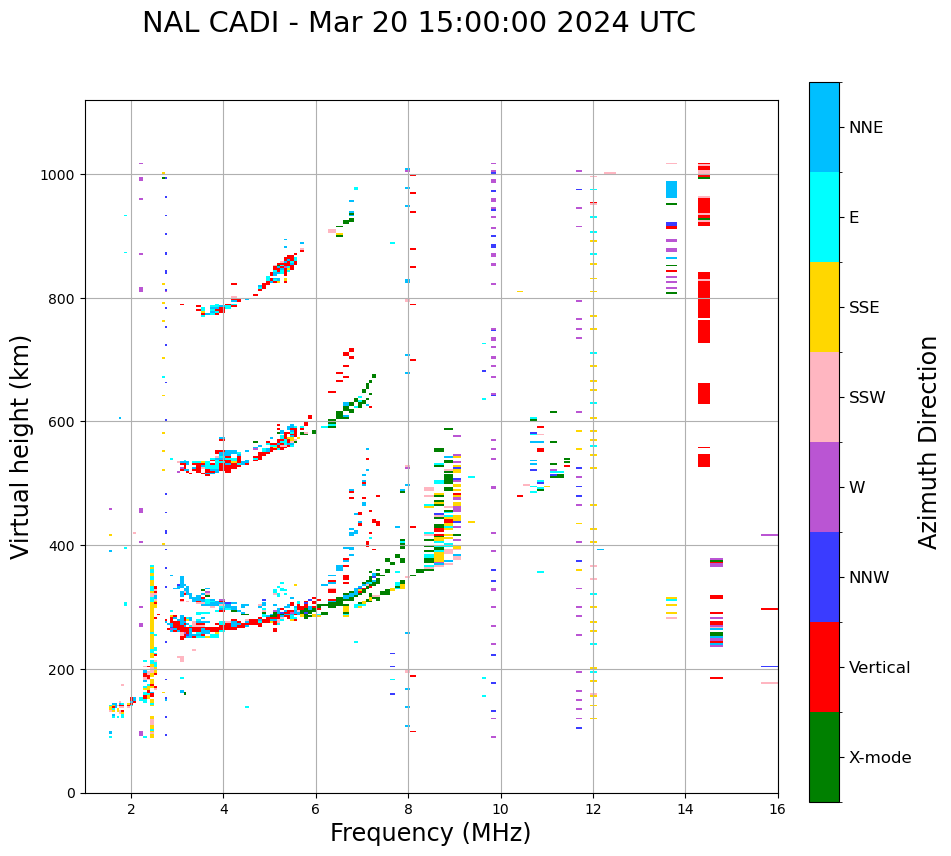 NAL CADI - Mar 20 15:00:00 2024 UTC

Virtual height (km)

1000
800
600
400
200
0

2
4
6
8
10
12
14
16

Frequency (MHz)

NNE
E
SSE
SSW
W
NNW
Vertical
X-mode

Azimuth Direction